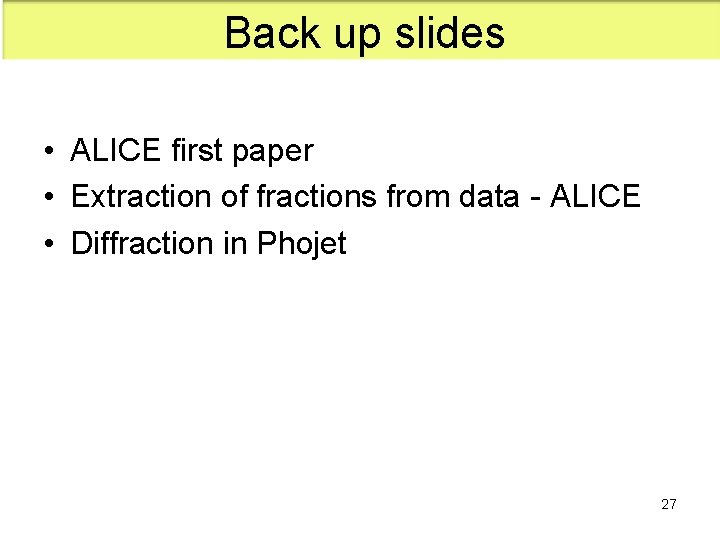 Back up slides

• ALICE first paper
• Extraction of fractions from data - ALICE
• Diffraction in Phojet

27